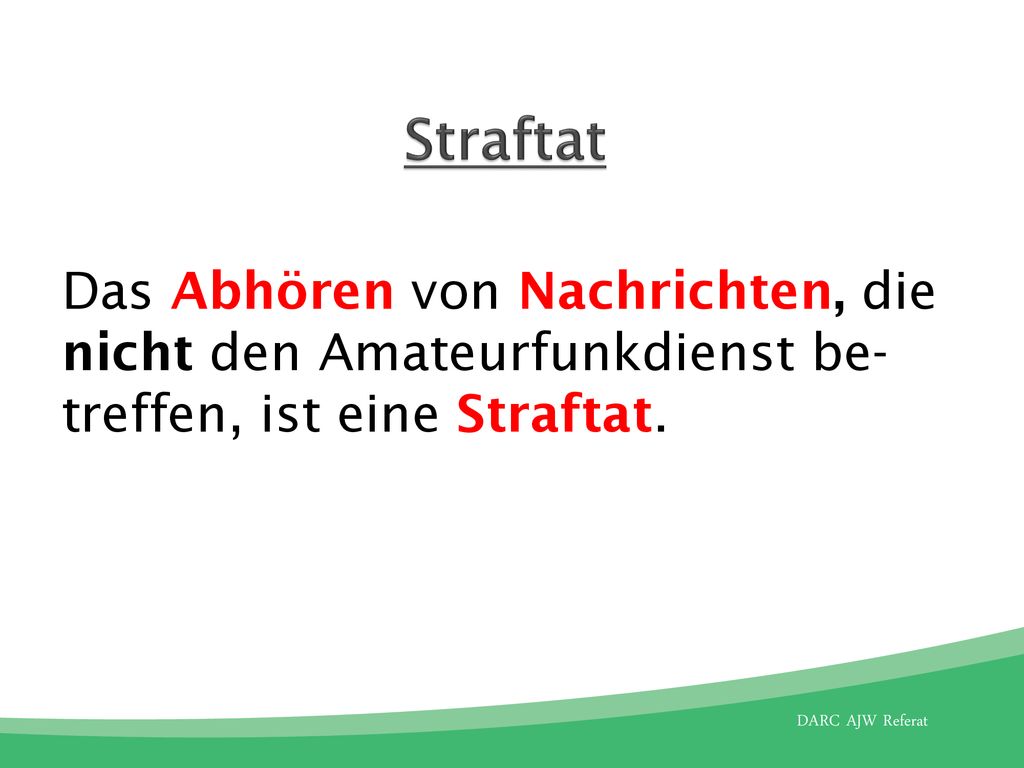 Straftat

Das Abhören von Nachrichten, die nicht den Amateurfunkdienst betreffen, ist eine Straftat.

DARC AJW Referat